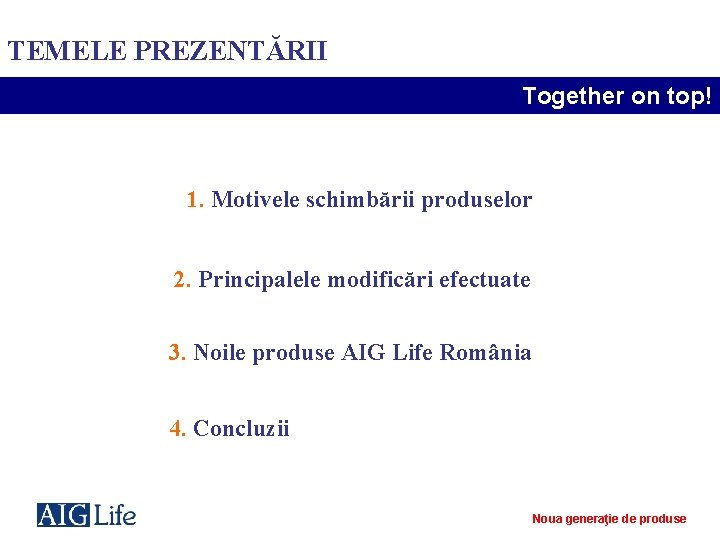 TEMELE PREZENTĂRII

Together on top!

1. Motivele schimbării produselor

2. Principalele modificări efectuate

3. Noile produse AIG Life România

4. Concluzii

AIG Life

Noua generaţie de produse